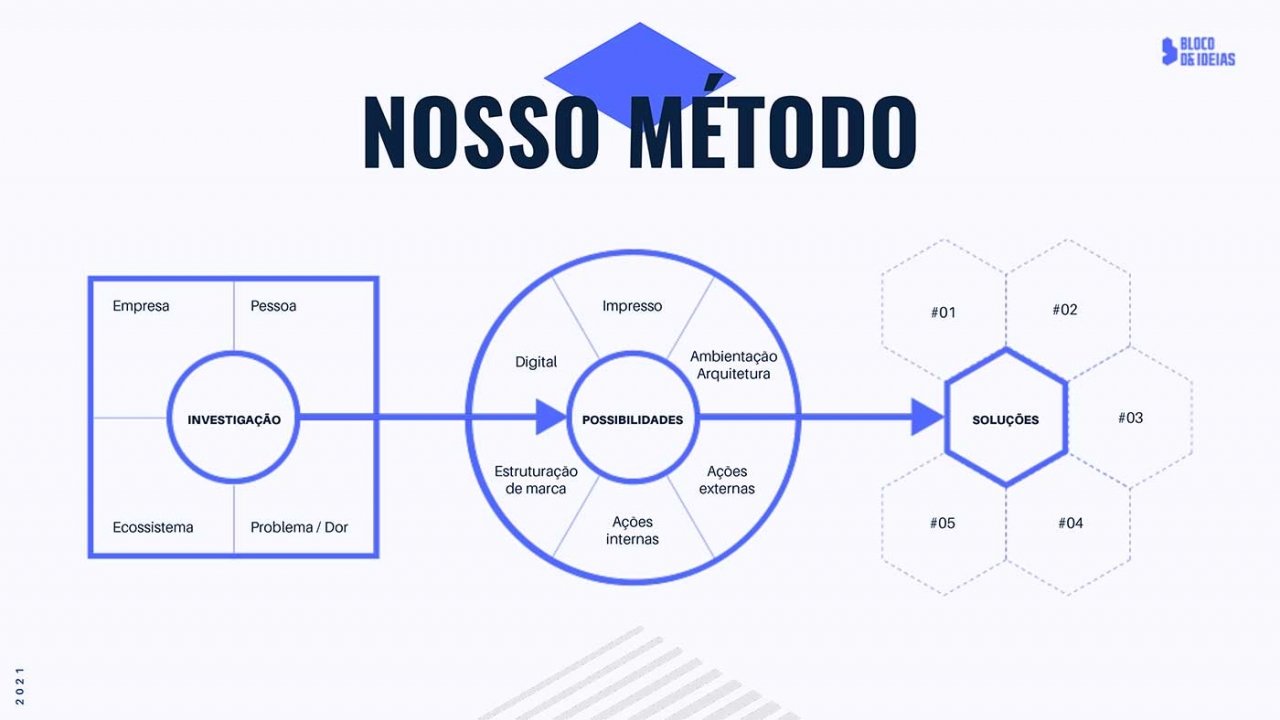 BLOCO DE IDEIAS

NOSSO MÉTODO

Empresa
Pessoa
INVESTIGAÇÃO
Ecossistema
Problema / Dor

Impresso
Digital
Ambientação Arquitetura
POSSIBILIDADES
Estruturação de marca
Ações externas
Ações internas

#01
#02
SOLUÇÕES
#03
#05
#04

2021